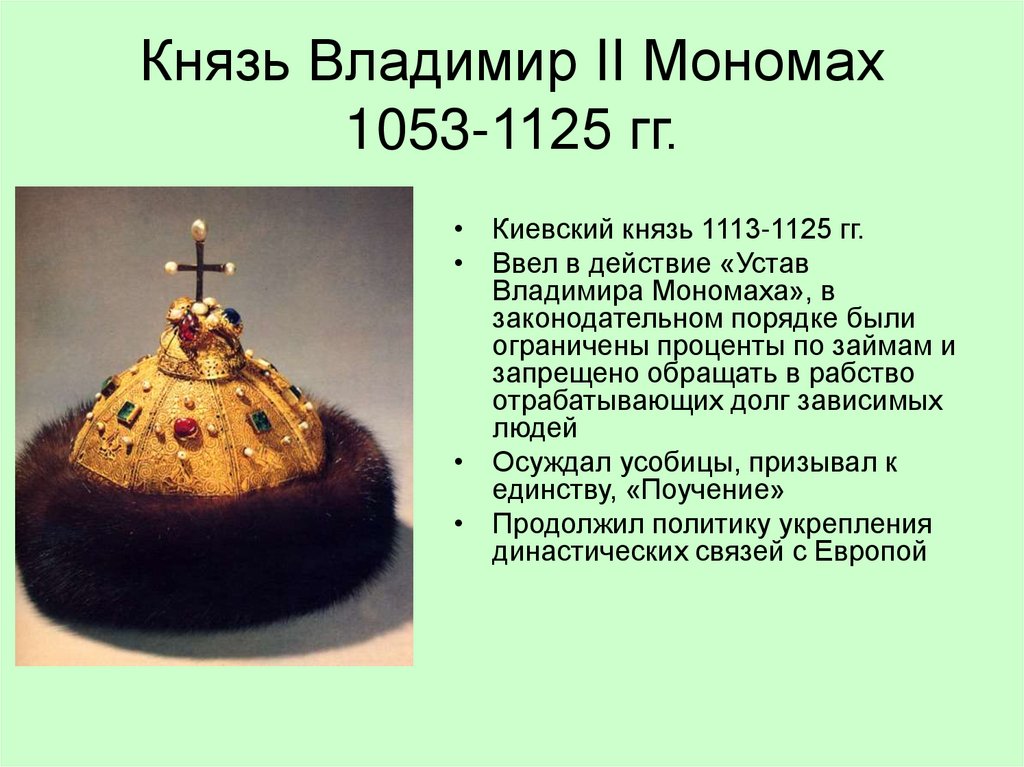 Князь Владимир II Мономах 1053-1125 гг.

• Киевский князь 1113-1125 гг.
• Ввел в действие «Устав Владимира Мономаха», в законодательном порядке были ограничены проценты по займам и запрещено обращать в рабство отрабатывающих долг зависимых людей
• Осуждал усобицы, призывал к единству, «Поучение»
• Продолжил политику укрепления династических связей с Европой